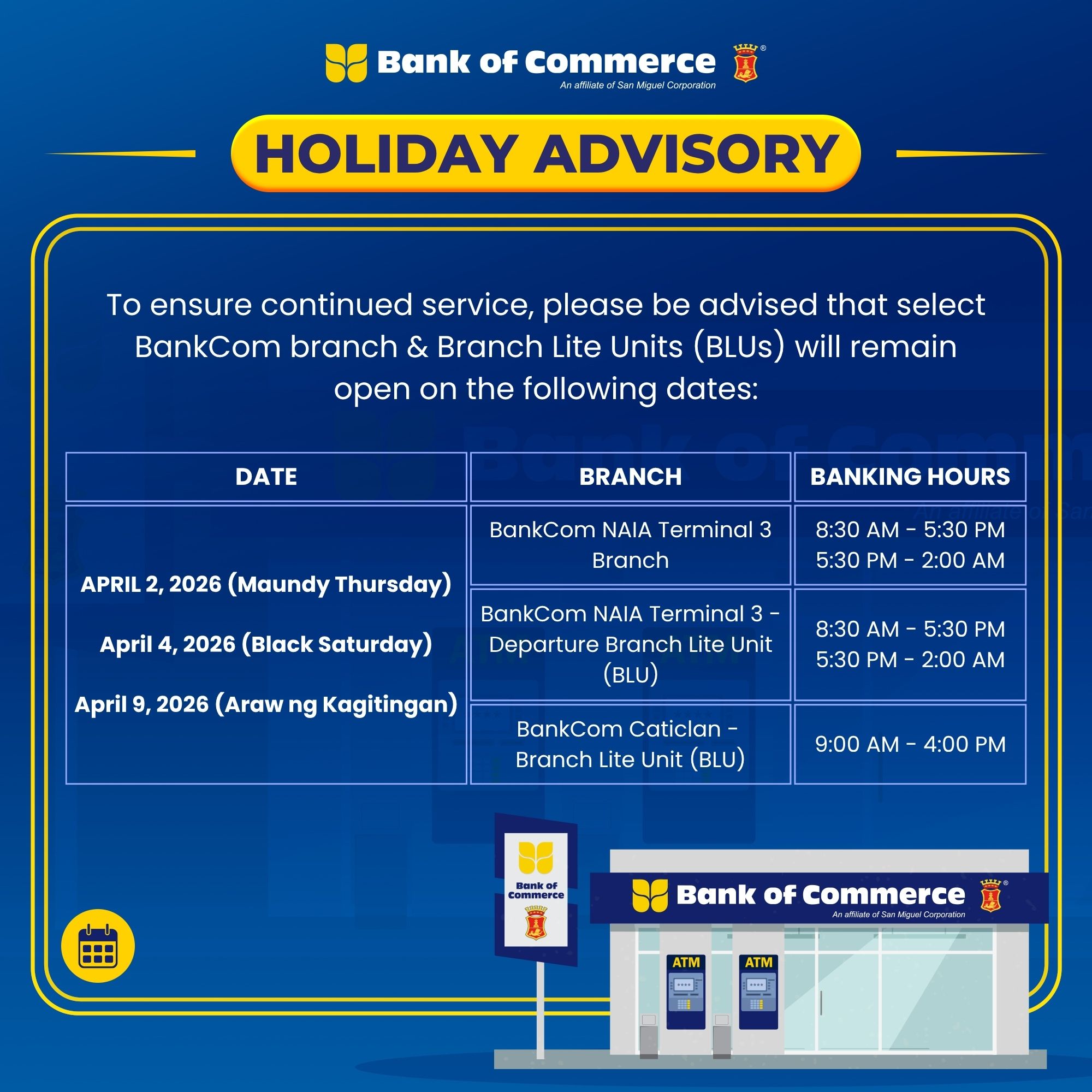 Bank of Commerce
An affiliate of San Miguel Corporation

HOLIDAY ADVISORY

To ensure continued service, please be advised that select BankCom branch & Branch Lite Units (BLUs) will remain open on the following dates:

| DATE | BRANCH | BANKING HOURS |
|---|---|---|
| APRIL 2, 2026 (Maundy Thursday) April 4, 2026 (Black Saturday) April 9, 2026 (Araw ng Kagitingan) | BankCom NAIA Terminal 3 Branch | 8:30 AM - 5:30 PM 5:30 PM - 2:00 AM |
| | BankCom NAIA Terminal 3 - Departure Branch Lite Unit (BLU) | 8:30 AM - 5:30 PM 5:30 PM - 2:00 AM |
| | BankCom Caticlan - Branch Lite Unit (BLU) | 9:00 AM - 4:00 PM |

Bank of Commerce

Bank of Commerce
An affiliate of San Miguel Corporation

ATM

ATM